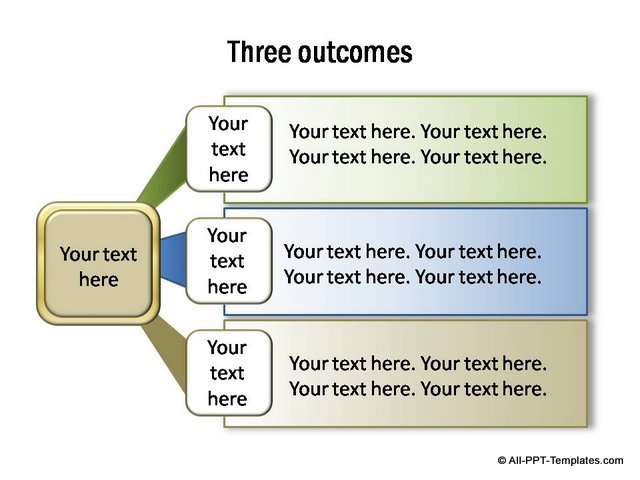 Three outcomes

Your text here

Your text here

Your text here. Your text here. Your text here. Your text here.

Your text here

Your text here. Your text here. Your text here. Your text here.

Your text here

Your text here. Your text here. Your text here. Your text here.

© All-PPT-Templates.com